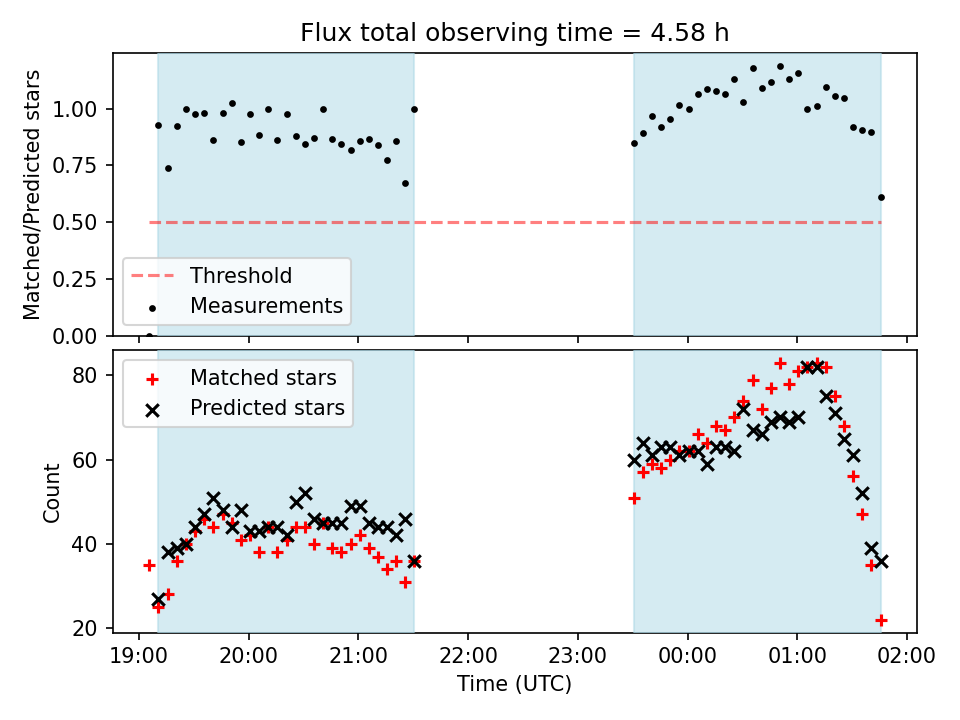 Flux total observing time = 4.58 h

Matched/Predicted stars

1.00
0.75
0.50
0.25
0.00

Threshold
Measurements

Matched stars
Predicted stars

Count

80
60
40
20

19:00 20:00 21:00 22:00 23:00 00:00 01:00 02:00

Time (UTC)